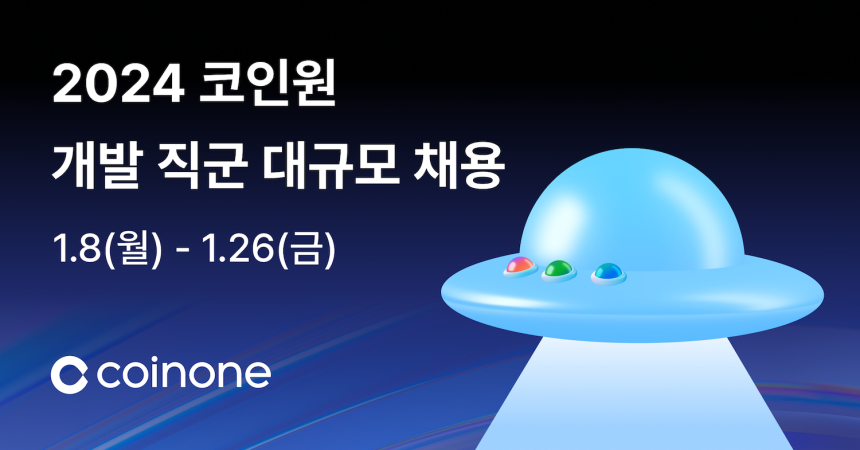 2024 코인원
개발 직군 대규모 채용

1.8(월) - 1.26(금)

coinone